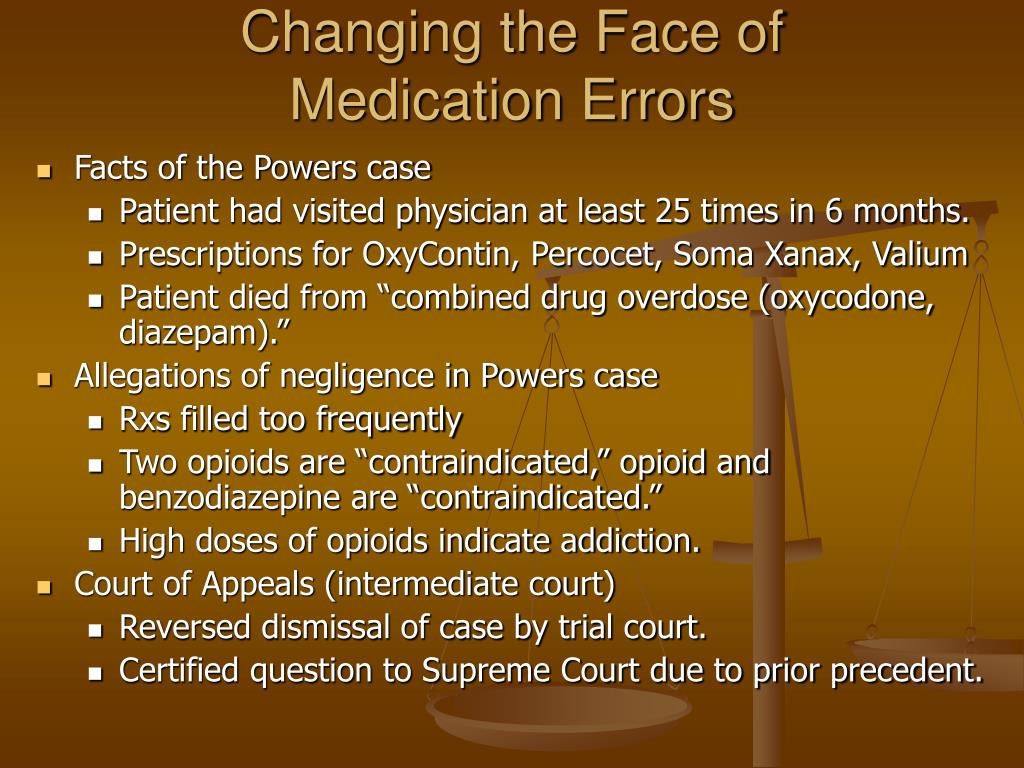 Changing the Face of Medication Errors

- Facts of the Powers case
  - Patient had visited physician at least 25 times in 6 months.
  - Prescriptions for OxyContin, Percocet, Soma Xanax, Valium
  - Patient died from “combined drug overdose (oxycodone, diazepam).”
- Allegations of negligence in Powers case
  - Rxs filled too frequently
  - Two opioids are “contraindicated,” opioid and benzodiazepine are “contraindicated.”
  - High doses of opioids indicate addiction.
- Court of Appeals (intermediate court)
  - Reversed dismissal of case by trial court.
  - Certified question to Supreme Court due to prior precedent.